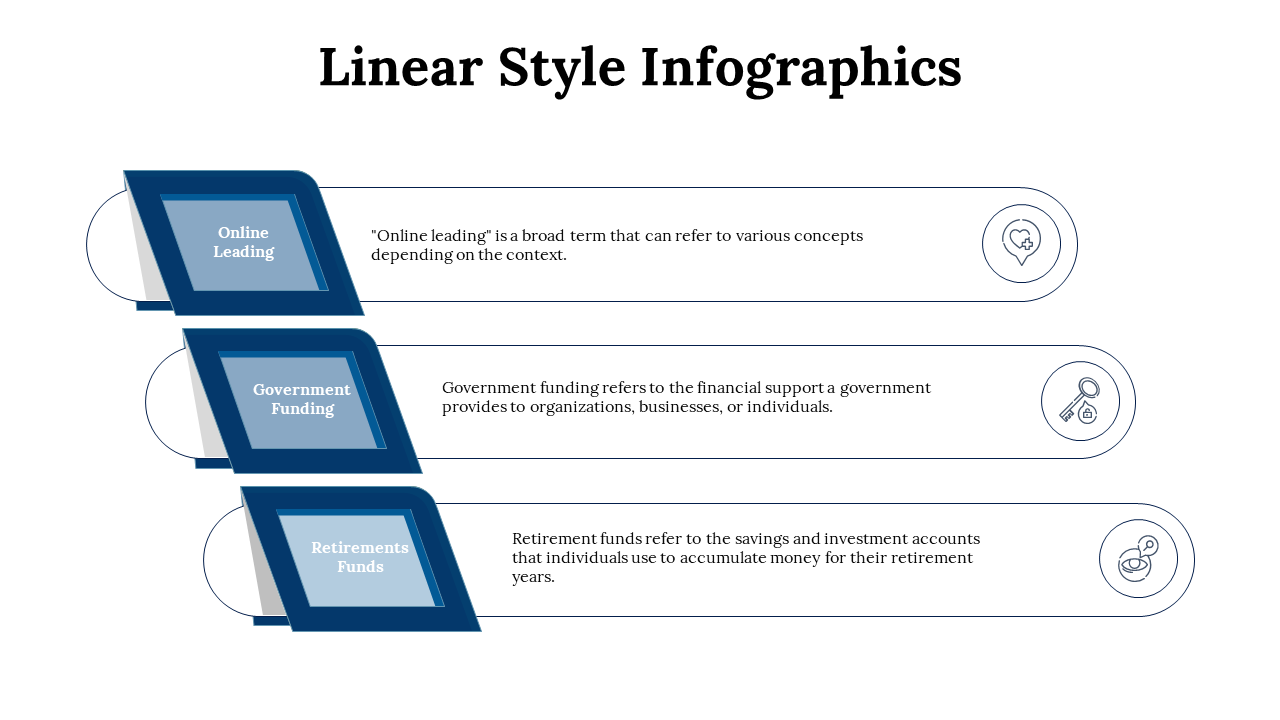 Linear Style Infographics

Online Leading

"Online leading" is a broad term that can refer to various concepts depending on the context.

Government Funding

Government funding refers to the financial support a government provides to organizations, businesses, or individuals.

Retirements Funds

Retirement funds refer to the savings and investment accounts that individuals use to accumulate money for their retirement years.